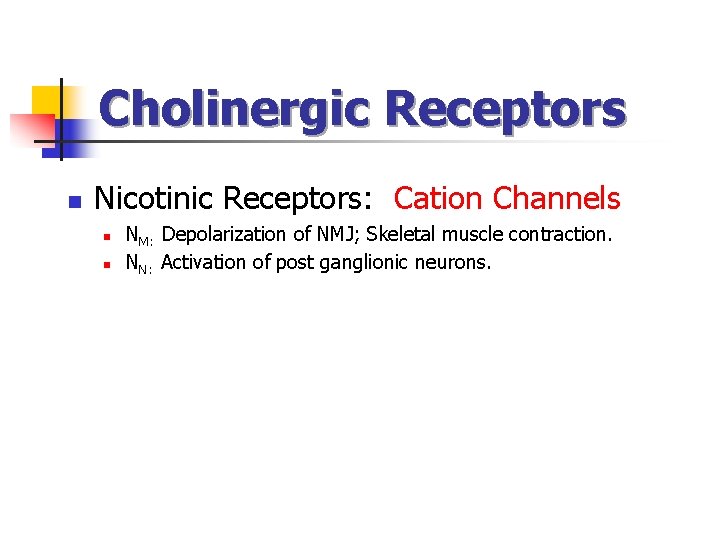 Cholinergic Receptors

Nicotinic Receptors: Cation Channels

$N_{M:}$ Depolarization of NMJ; Skeletal muscle contraction.

$N_{N:}$ Activation of post ganglionic neurons.